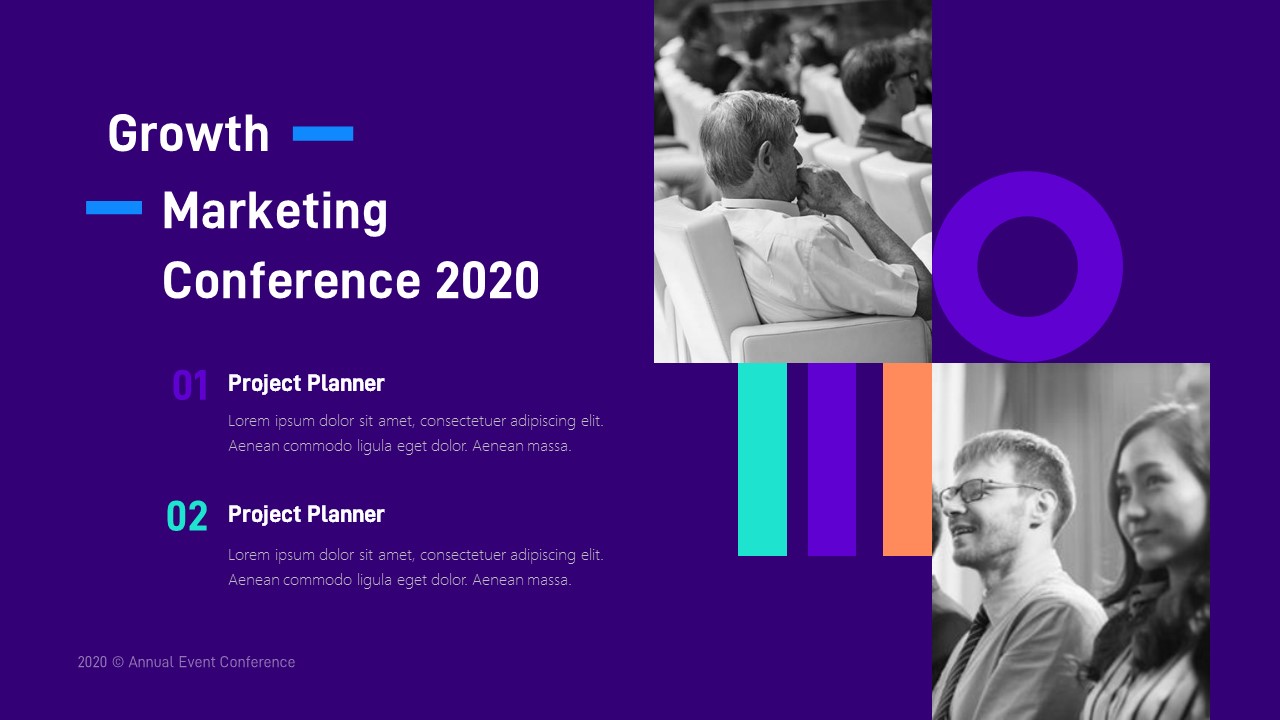 Growth

Marketing Conference 2020

01 Project Planner
Lorem ipsum dolor sit amet, consectetuer adipiscing elit. Aenean commodo ligula eget dolor. Aenean massa.

02 Project Planner
Lorem ipsum dolor sit amet, consectetuer adipiscing elit. Aenean commodo ligula eget dolor. Aenean massa.

2020 © Annual Event Conference